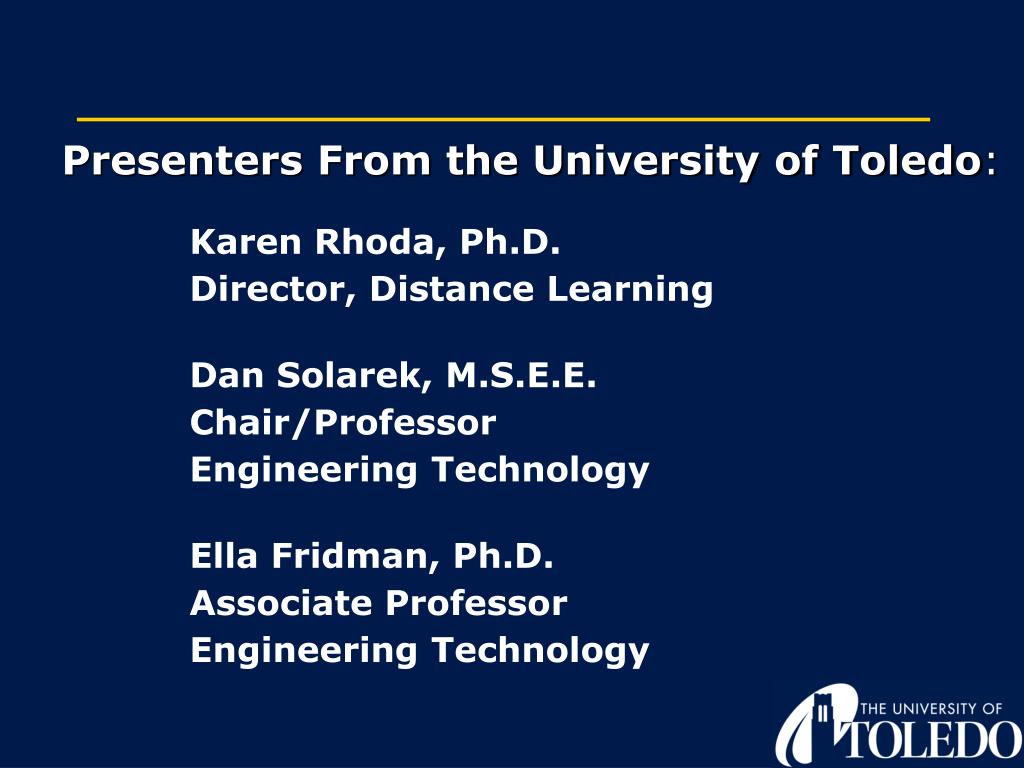 Presenters From the University of Toledo:

Karen Rhoda, Ph.D.
Director, Distance Learning

Dan Solarek, M.S.E.E.
Chair/Professor
Engineering Technology

Ella Fridman, Ph.D.
Associate Professor
Engineering Technology

THE UNIVERSITY OF
TOLEDO